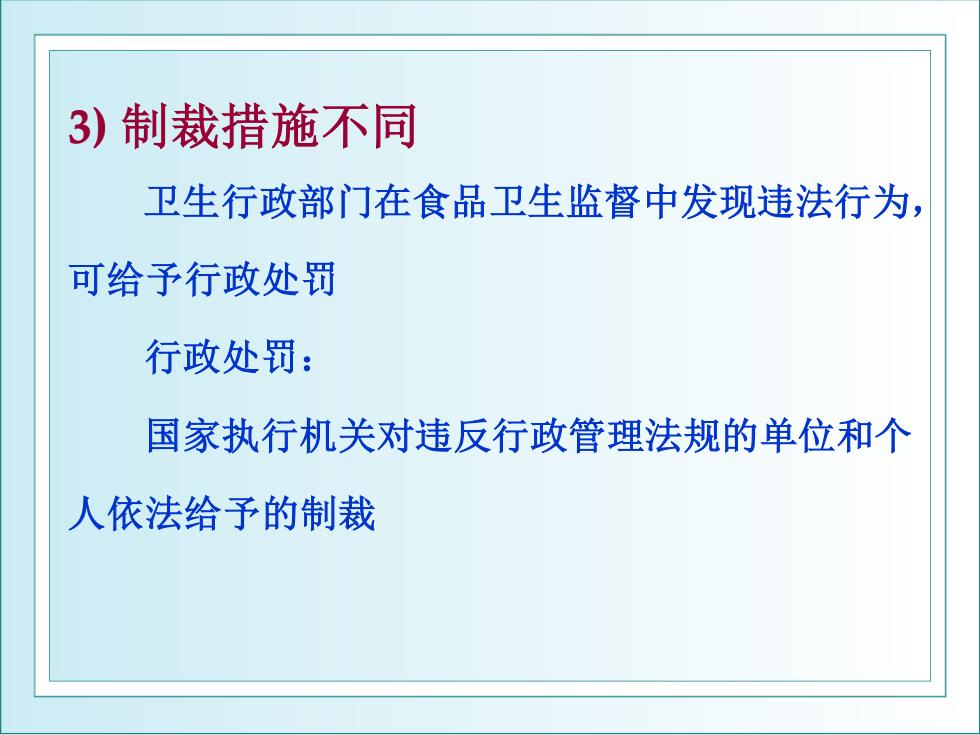 3) 制裁措施不同

卫生行政部门在食品卫生监督中发现违法行为，可给予行政处罚

行政处罚：

国家执行机关对违反行政管理法规的单位和个人依法给予的制裁